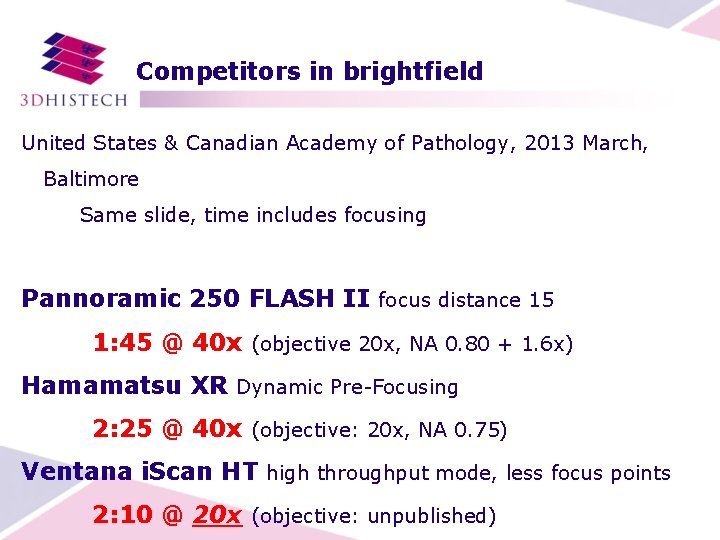 3DHISTECH

Competitors in brightfield

United States & Canadian Academy of Pathology, 2013 March, Baltimore

Same slide, time includes focusing

Pannoramic 250 FLASH II focus distance 15

1:45 @ 40x (objective 20x, NA 0.80 + 1.6x)

Hamamatsu XR Dynamic Pre-Focusing

2:25 @ 40x (objective: 20x, NA 0.75)

Ventana iScan HT high throughput mode, less focus points

2:10 @ 20x (objective: unpublished)